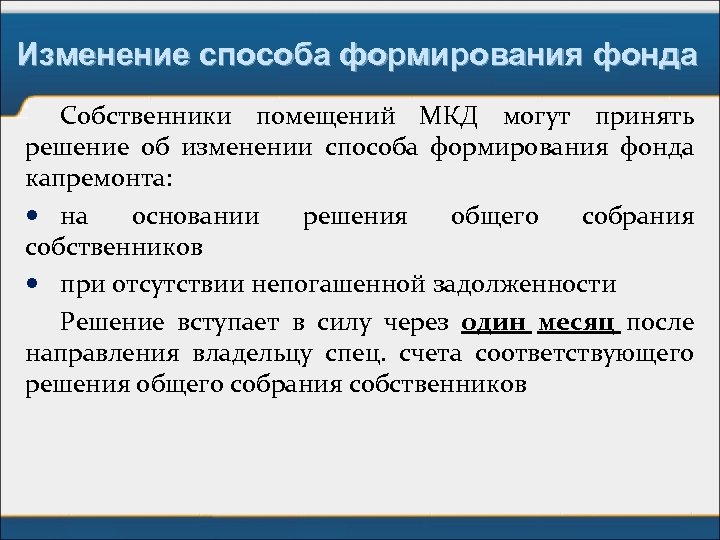 Изменение способа формирования фонда

Собственники помещений МКД могут принять решение об изменении способа формирования фонда капремонта:

• на основании решения общего собрания собственников

• при отсутствии непогашенной задолженности

Решение вступает в силу через один месяц после направления владельцу спец. счета соответствующего решения общего собрания собственников